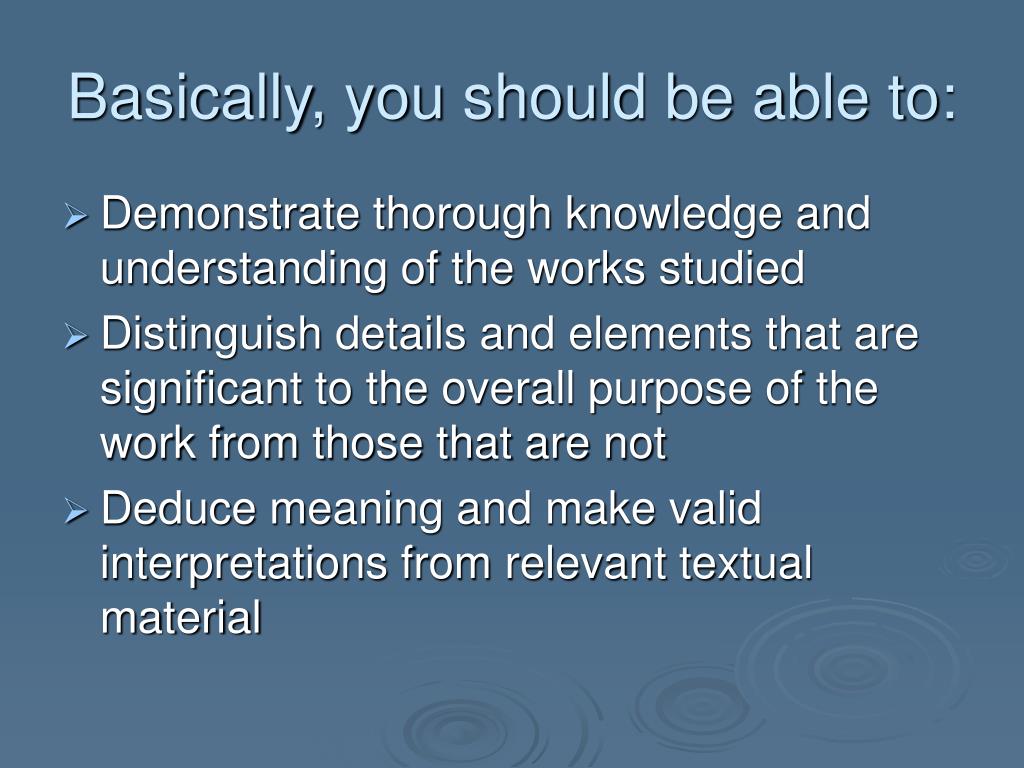 Basically, you should be able to:

➢ Demonstrate thorough knowledge and understanding of the works studied

➢ Distinguish details and elements that are significant to the overall purpose of the work from those that are not

➢ Deduce meaning and make valid interpretations from relevant textual material